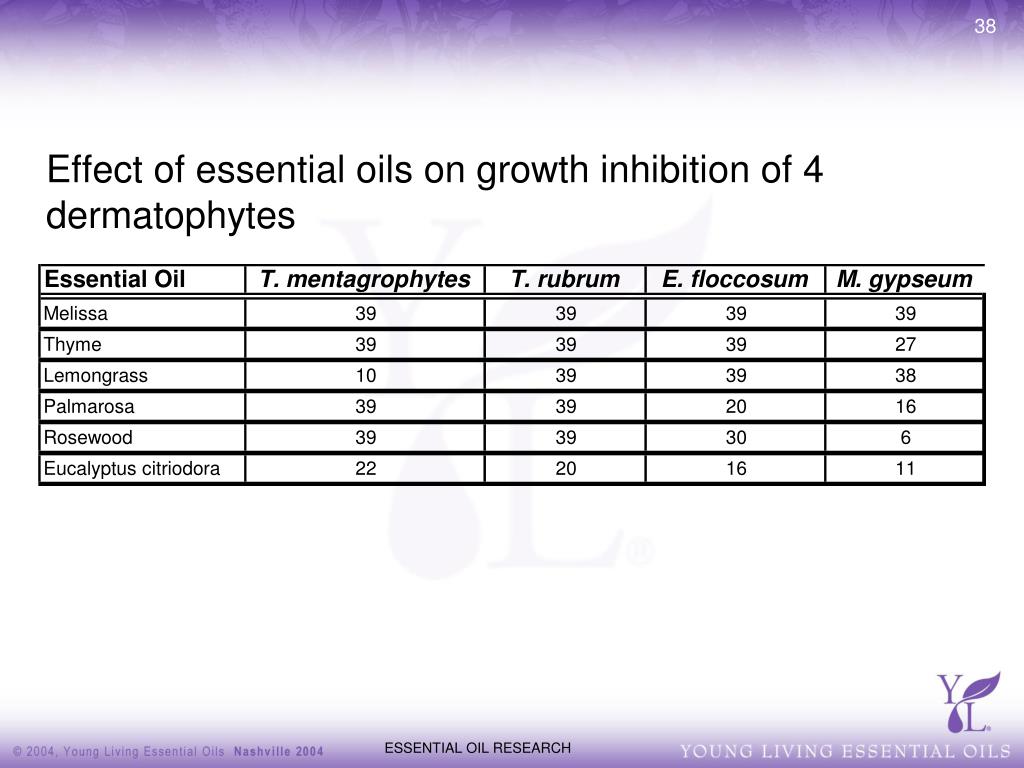 38

Effect of essential oils on growth inhibition of 4 dermatophytes

| Essential Oil | T. mentagrophytes | T. rubrum | E. floccosum | M. gypseum |
|---|---|---|---|---|
| Melissa | 39 | 39 | 39 | 39 |
| Thyme | 39 | 39 | 39 | 27 |
| Lemongrass | 10 | 39 | 39 | 38 |
| Palmarosa | 39 | 39 | 20 | 16 |
| Rosewood | 39 | 39 | 30 | 6 |
| Eucalyptus citriodora | 22 | 20 | 16 | 11 |

YL®

© 2004, Young Living Essential Oils Nashville 2004

ESSENTIAL OIL RESEARCH

YOUNG LIVING ESSENTIAL OILS